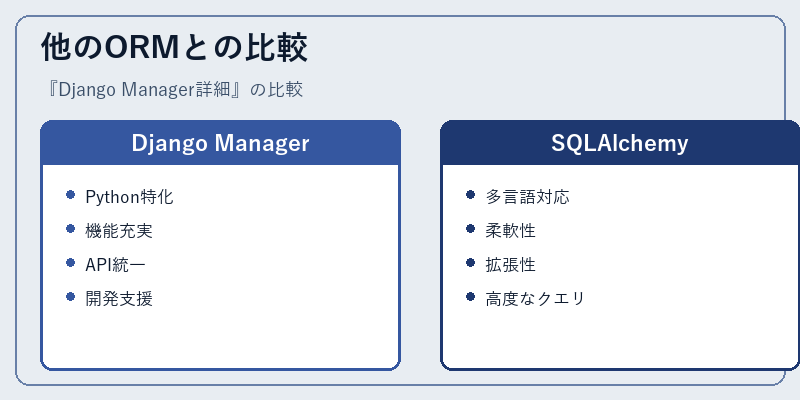 他のORMとの比較

『Django Manager詳細』の比較

Django Manager

- Python特化
- 機能充実
- API統一
- 開発支援

SQLAlchemy

- 多言語対応
- 柔軟性
- 拡張性
- 高度なクエリ